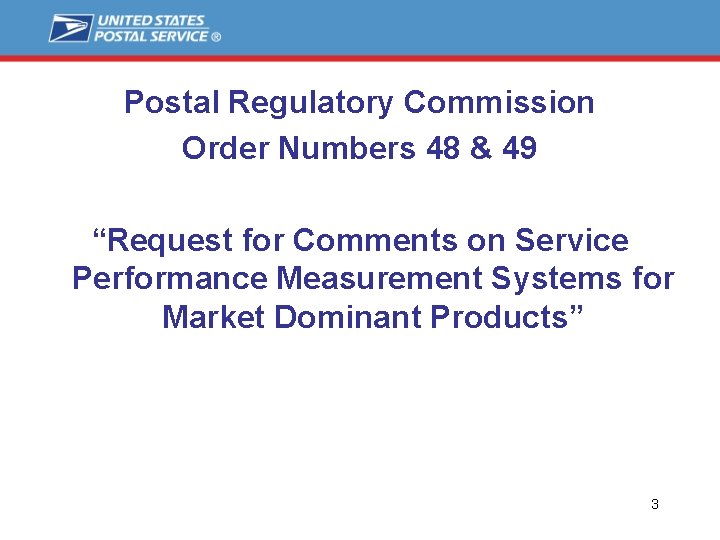 UNITED STATES POSTAL SERVICE ®

Postal Regulatory Commission
Order Numbers 48 & 49

“Request for Comments on Service Performance Measurement Systems for Market Dominant Products”

3